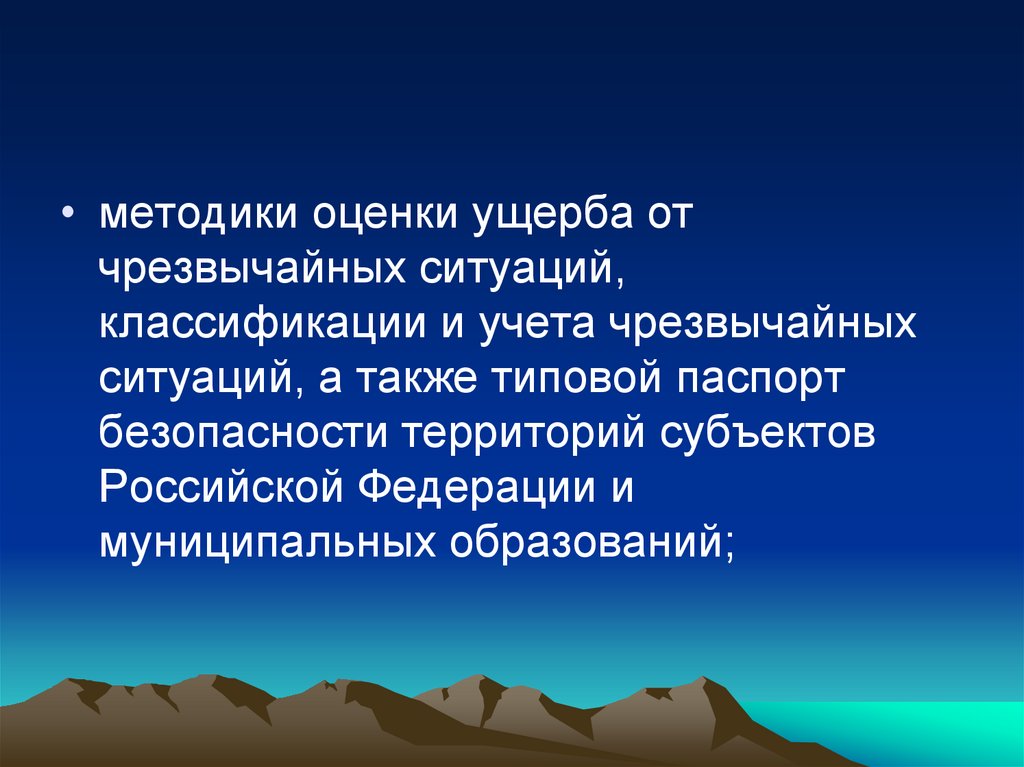 • методики оценки ущерба от чрезвычайных ситуаций, классификации и учета чрезвычайных ситуаций, а также типовой паспорт безопасности территорий субъектов Российской Федерации и муниципальных образований;